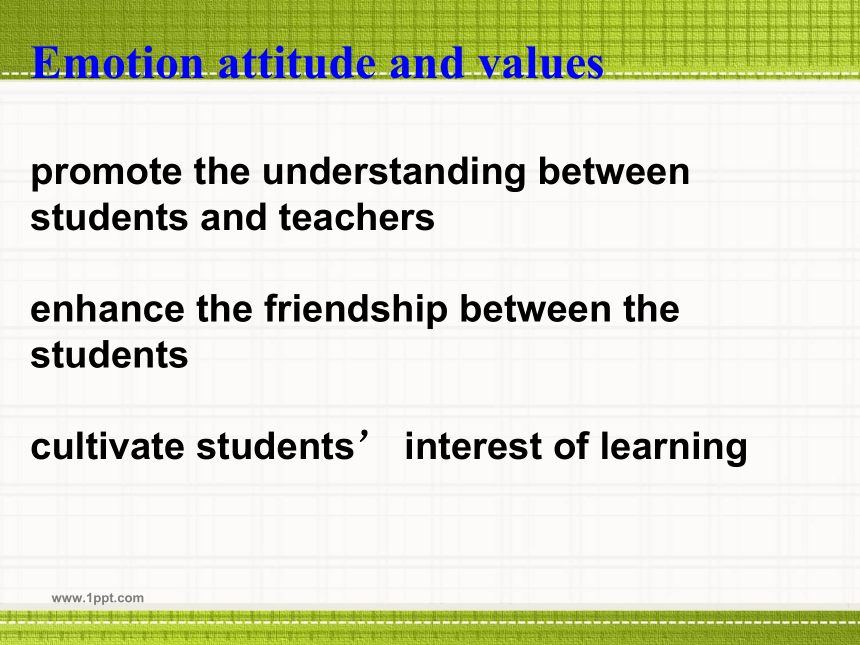 Emotion attitude and values

promote the understanding between students and teachers

enhance the friendship between the students

cultivate students’ interest of learning

www.1ppt.com